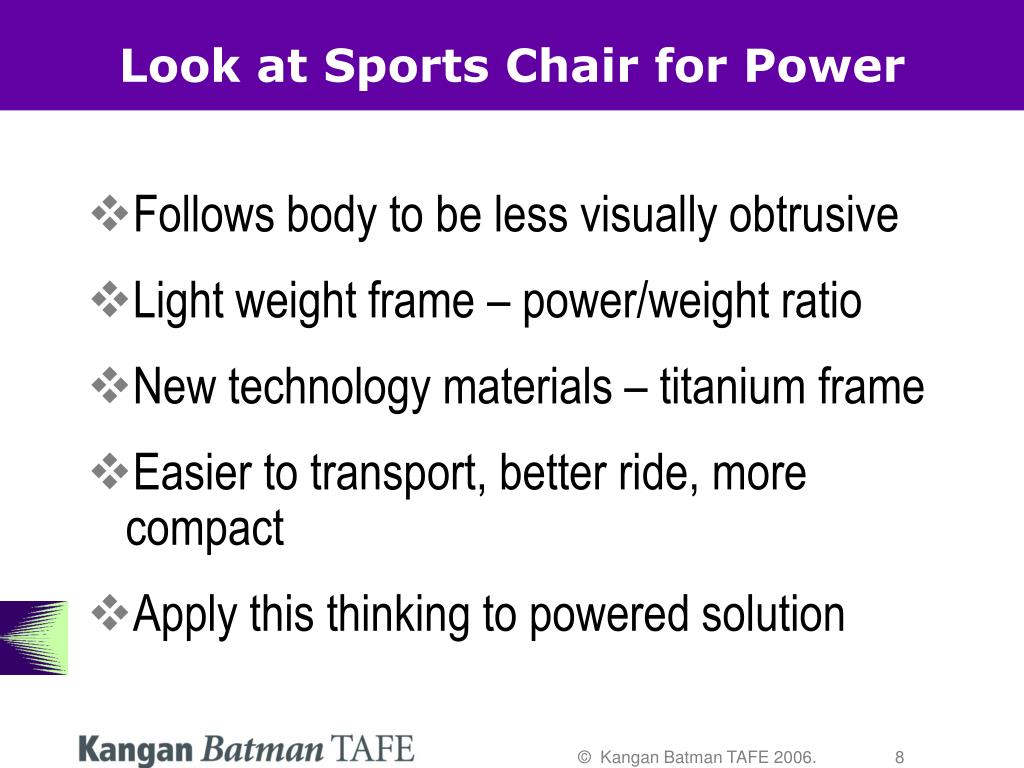 Look at Sports Chair for Power

❖Follows body to be less visually obtrusive

❖Light weight frame – power/weight ratio

❖New technology materials – titanium frame

❖Easier to transport, better ride, more compact

❖Apply this thinking to powered solution

Kangan Batman TAFE

© Kangan Batman TAFE 2006.

8